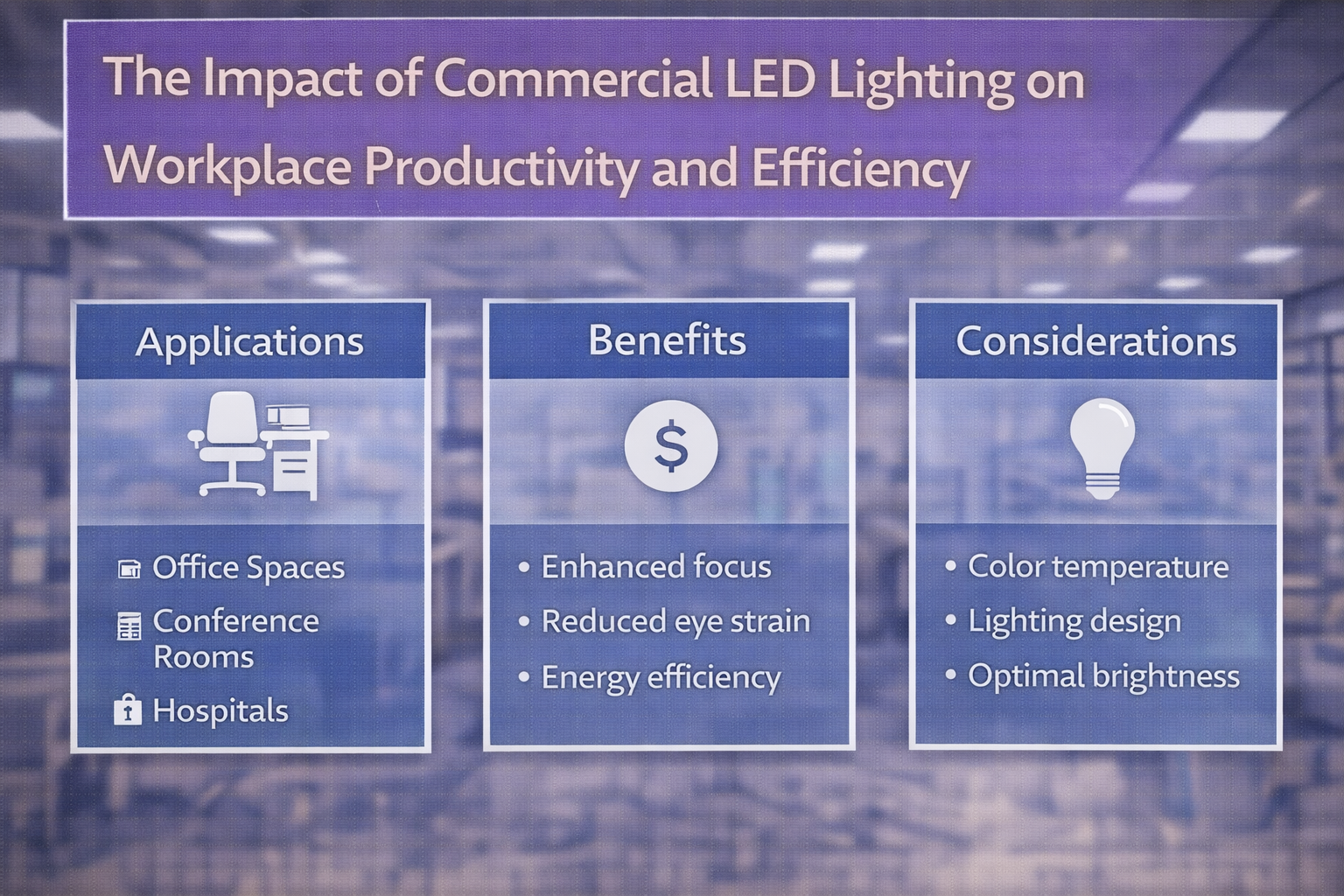 The Impact of Commercial LED Lighting on Workplace Productivity and Efficiency

Applications

Office Spaces
Conference Rooms
Hospitals

Benefits

$

• Enhanced focus
• Reduced eye strain
• Energy efficiency

Considerations

• Color temperature
• Lighting design
• Optimal brightness